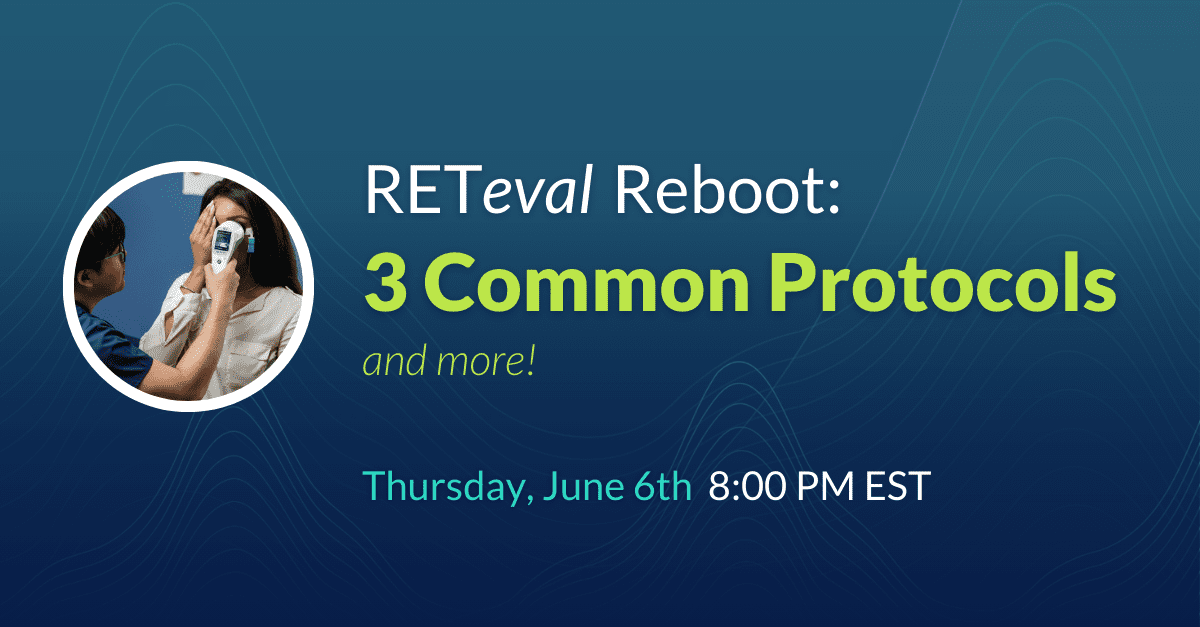 RETeval Reboot:
3 Common Protocols
and more!

Thursday, June 6th 8:00 PM EST